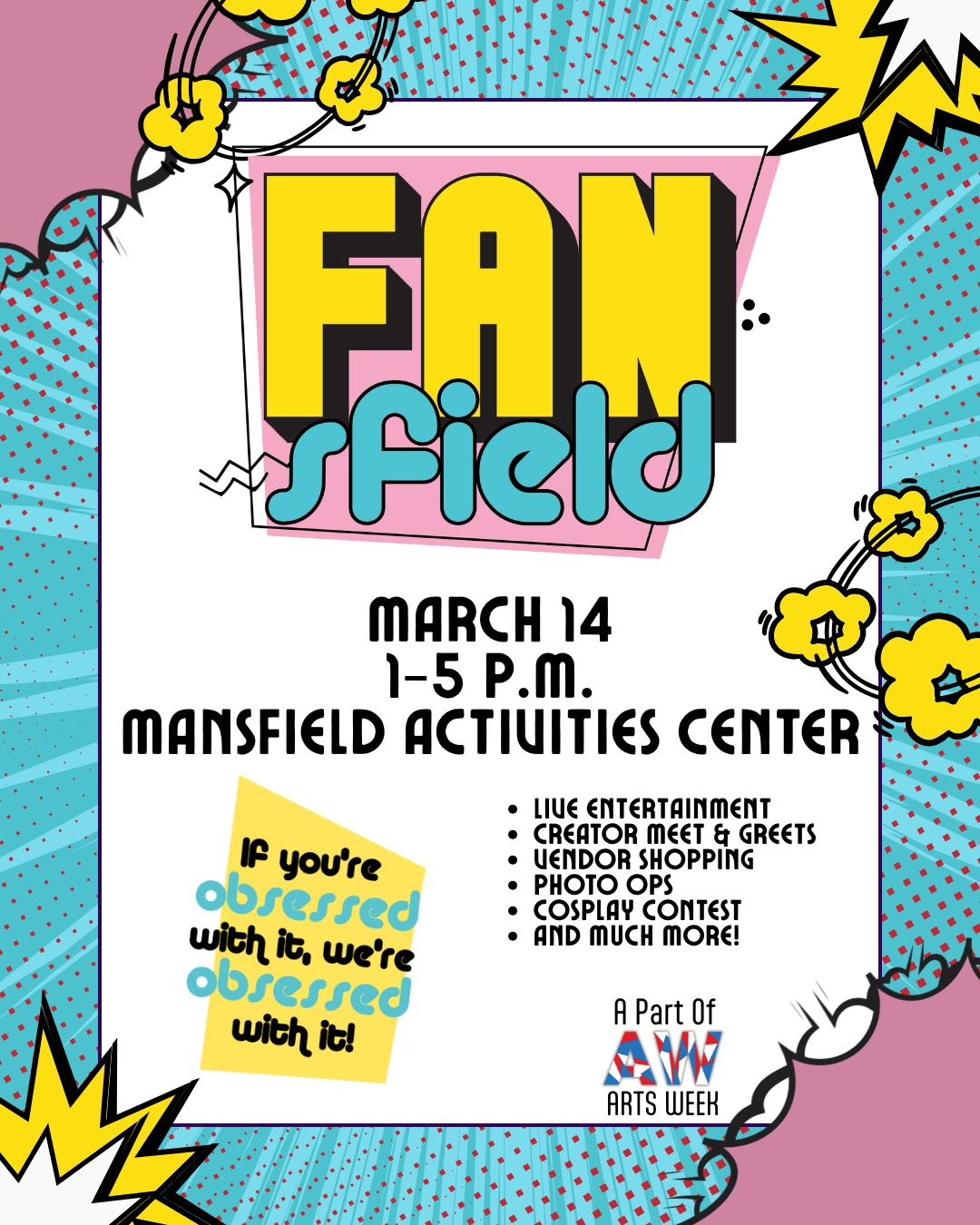 FAN
sfield

MARCH 14
1-5 P.M.
MANSFIELD ACTIVITIES CENTER

If you're obsessed with it, we're obsessed with it!

- LIVE ENTERTAINMENT
- CREATOR MEET & GREETS
- VENDOR SHOPPING
- PHOTO OPS
- COSPLAY CONTEST
- AND MUCH MORE!

A Part Of
AW
ARTS WEEK